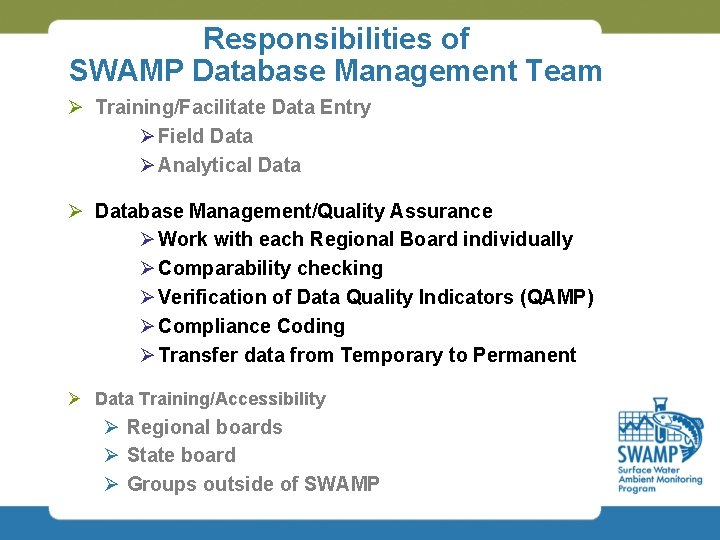 Responsibilities of SWAMP Database Management Team

➢ Training/Facilitate Data Entry
➢ Field Data
➢ Analytical Data

➢ Database Management/Quality Assurance
➢ Work with each Regional Board individually
➢ Comparability checking
➢ Verification of Data Quality Indicators (QAMP)
➢ Compliance Coding
➢ Transfer data from Temporary to Permanent

➢ Data Training/Accessibility
➢ Regional boards
➢ State board
➢ Groups outside of SWAMP

SWAMP
Surface Water Ambient Monitoring Program